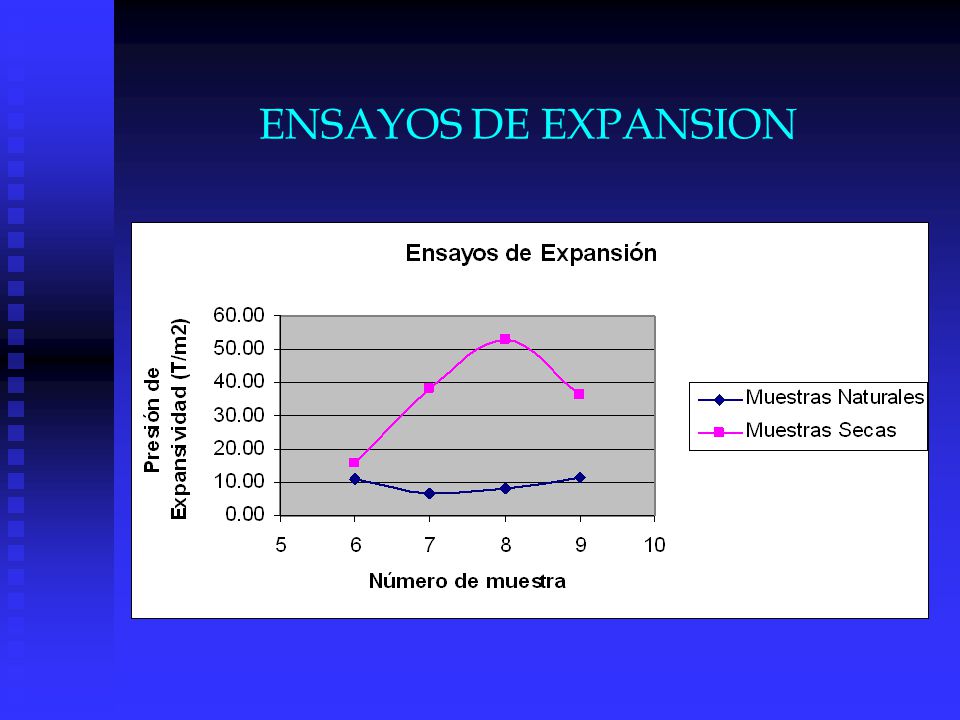 ENSAYOS DE EXPANSION

Ensayos de Expansión

Presión de Expansividad (T/m2)

60.00
50.00
40.00
30.00
20.00
10.00
0.00

5 6 7 8 9 10

Número de muestra

Muestras Naturales
Muestras Secas